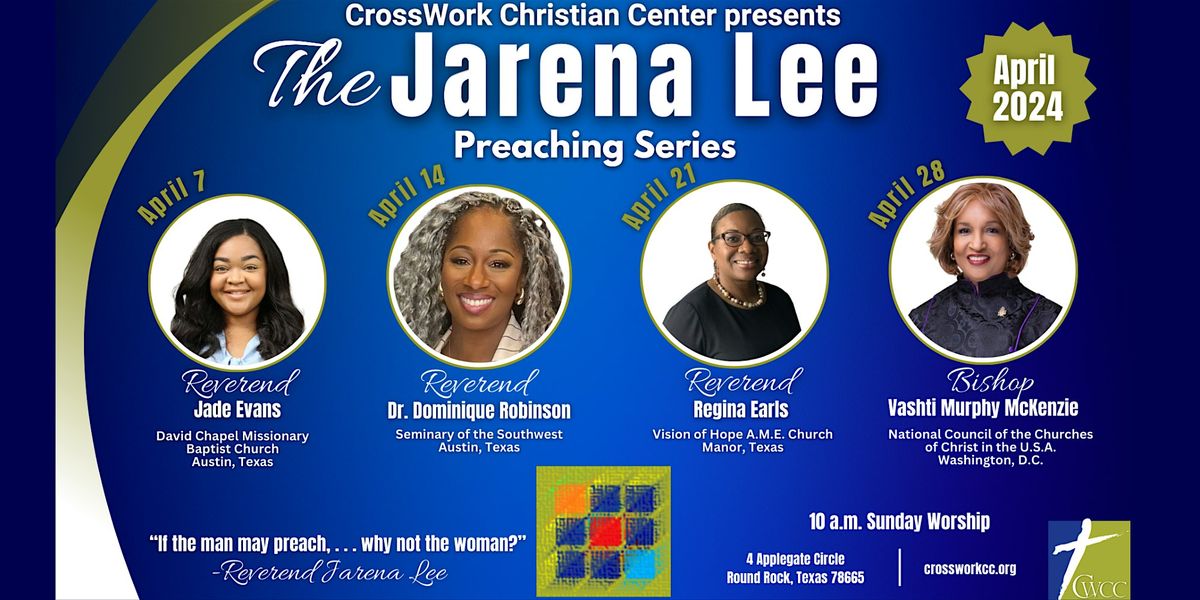 CrossWork Christian Center presents
The Jarena Lee
Preaching Series

April 2024

April 7
Reverend
Jade Evans
David Chapel Missionary Baptist Church
Austin, Texas

April 14
Reverend
Dr. Dominique Robinson
Seminary of the Southwest
Austin, Texas

April 21
Reverend
Regina Earls
Vision of Hope A.M.E. Church
Manor, Texas

April 28
Bishop
Vashti Murphy McKenzie
National Council of the Churches of Christ in the U.S.A.
Washington, D.C.

"If the man may preach, . . . why not the woman?"
-Reverend Jarena Lee

10 a.m. Sunday Worship

4 Applegate Circle
Round Rock, Texas 78665

crossworkcc.org

CWCC